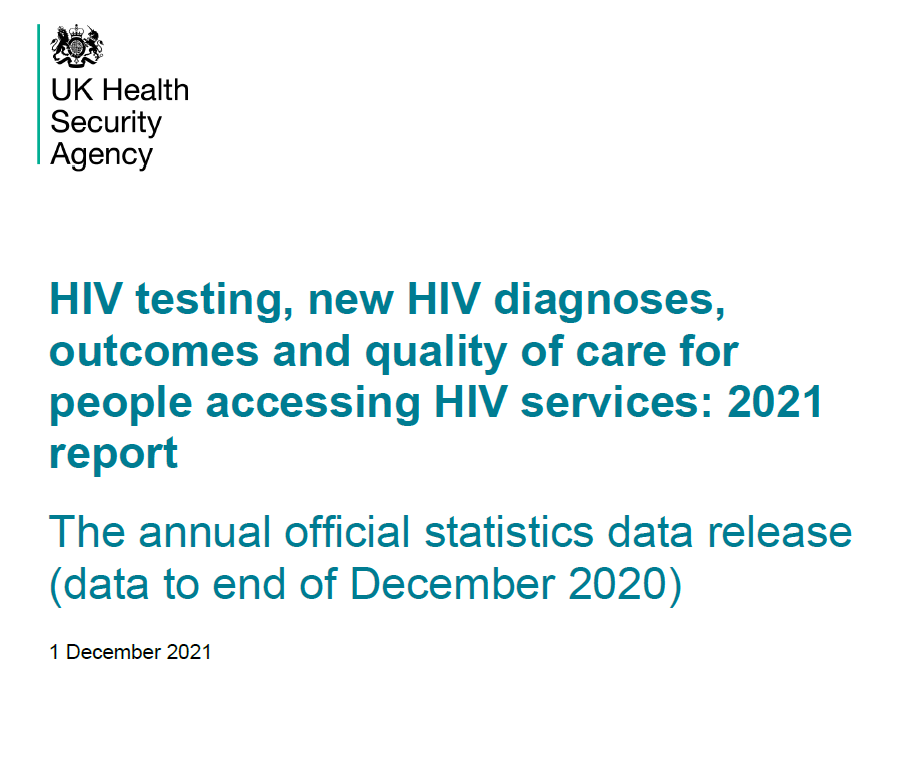 UK Health
Security
Agency

HIV testing, new HIV diagnoses, outcomes and quality of care for people accessing HIV services: 2021 report

The annual official statistics data release (data to end of December 2020)

1 December 2021